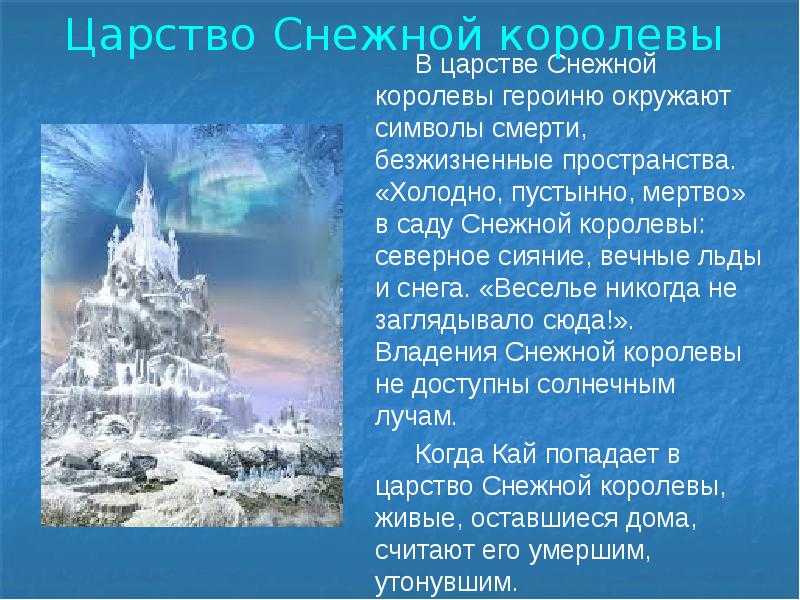 Царство Снежной королевы

В царстве Снежной королевы героиню окружают символы смерти, безжизненные пространства. «Холодно, пустынно, мертво» в саду Снежной королевы: северное сияние, вечные льды и снега. «Веселье никогда не заглядывало сюда!». Владения Снежной королевы не доступны солнечным лучам.

Когда Кай попадает в царство Снежной королевы, живые, оставшиеся дома, считают его умершим, утонувшим.